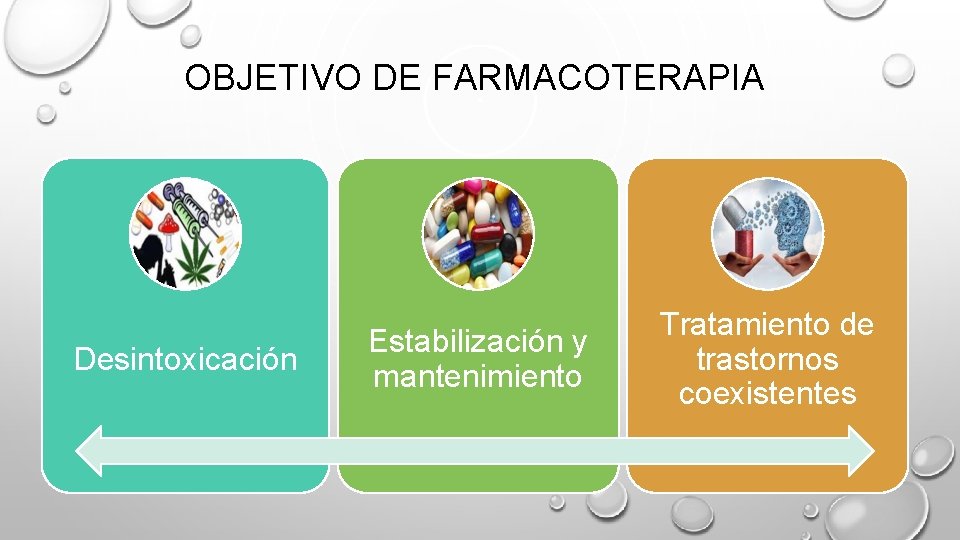 OBJETIVO DE FARMACOTERAPIA

Desintoxicación

Estabilización y mantenimiento

Tratamiento de trastornos coexistentes